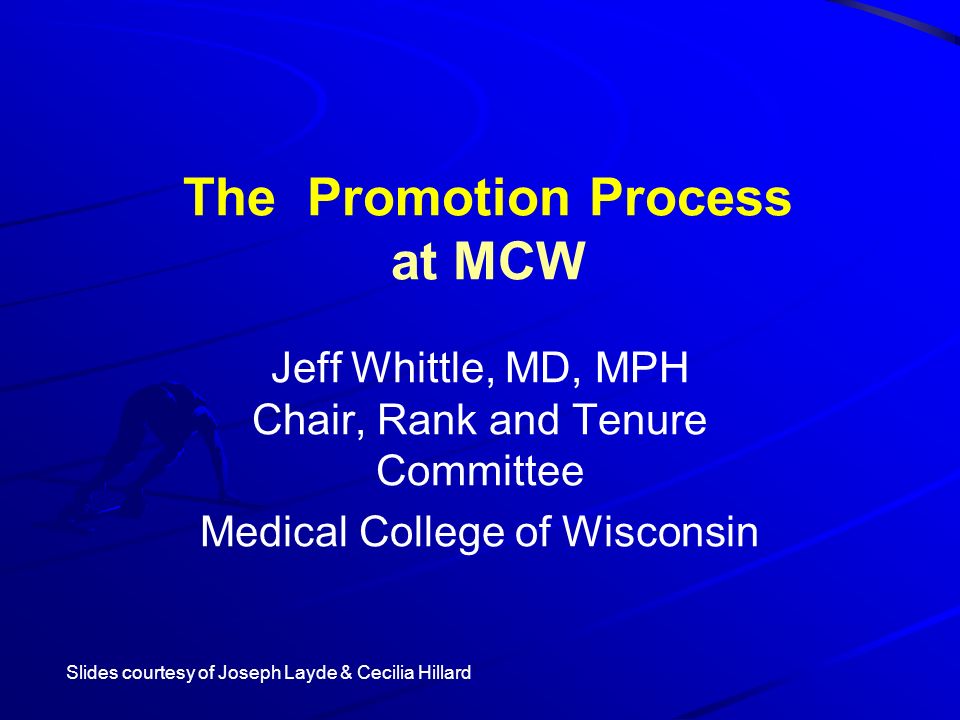 The Promotion Process at MCW

Jeff Whittle, MD, MPH
Chair, Rank and Tenure Committee
Medical College of Wisconsin

Slides courtesy of Joseph Layde & Cecilia Hillard